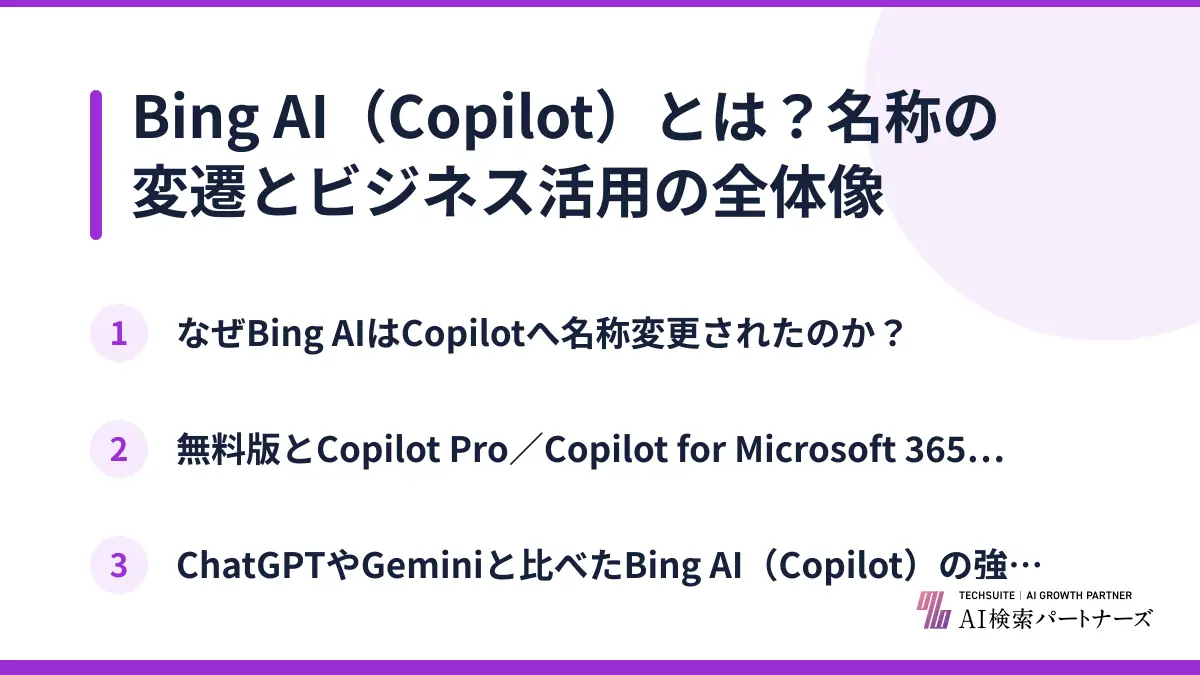 Bing AI（Copilot）とは？名称の変遷とビジネス活用の全体像

1 なぜBing AIはCopilotへ名称変更されたのか？

2 無料版とCopilot Pro／Copilot for Microsoft 365…

3 ChatGPTやGeminiと比べたBing AI（Copilot）の強…

TECHSUITE | AI GROWTH PARTNER
AI検索パートナーズ